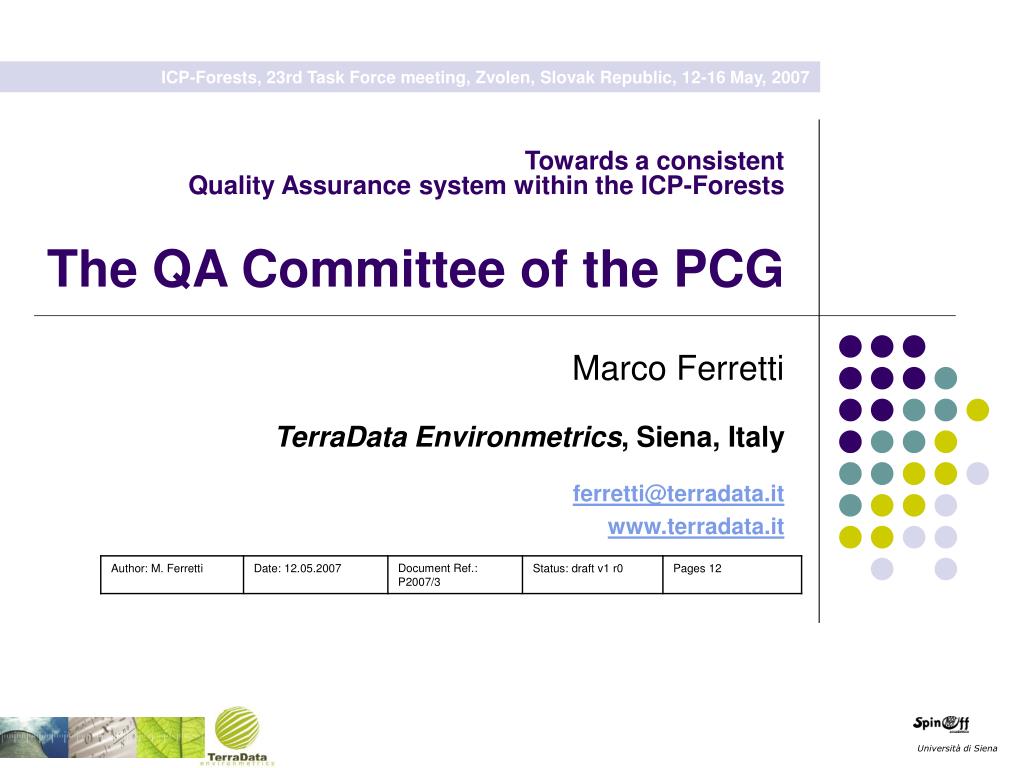 ICP-Forests, 23rd Task Force meeting, Zvolen, Slovak Republic, 12-16 May, 2007

Towards a consistent
Quality Assurance system within the ICP-Forests

The QA Committee of the PCG

Marco Ferretti

TerraData Environmetrics, Siena, Italy

ferretti@terradata.it
www.terradata.it

| Author: M. Ferretti | Date: 12.05.2007 | Document Ref.: P2007/3 | Status: draft v1 r0 | Pages 12 |
|---|---|---|---|---|

TerraData
environmetrics

SpinOff

Università di Siena